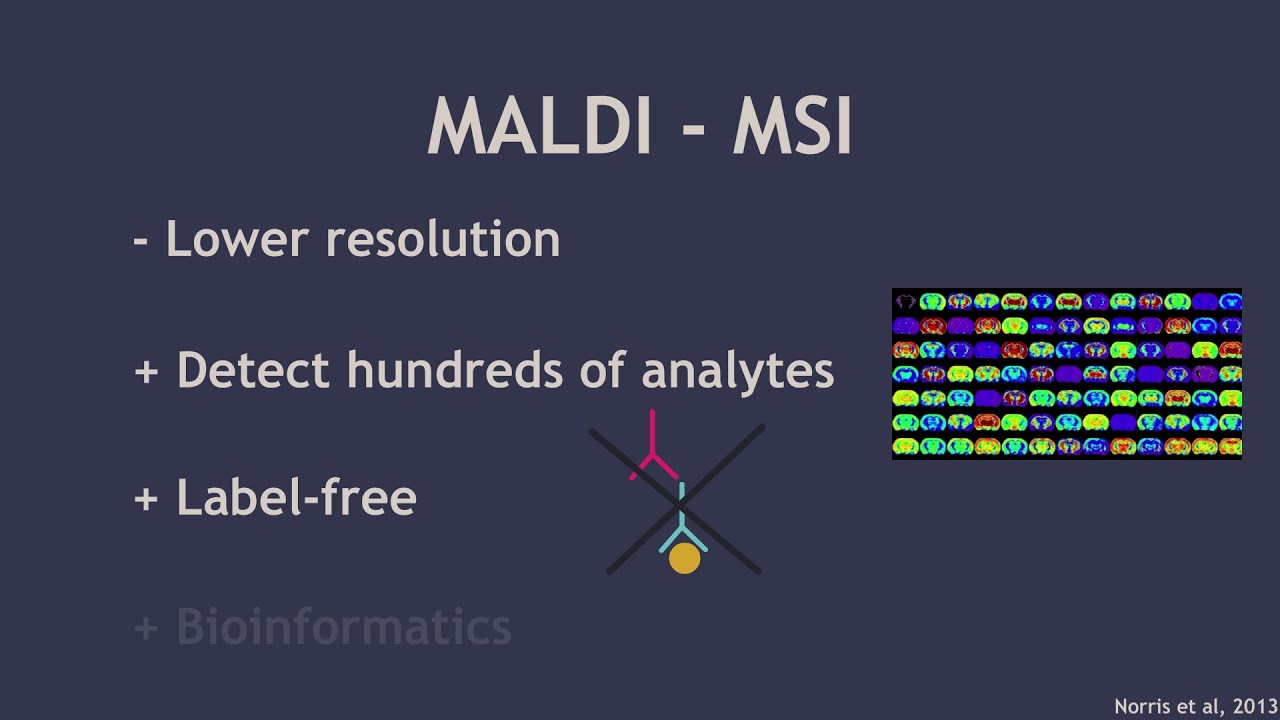 MALDI - MSI

- Lower resolution

+ Detect hundreds of analytes

+ Label-free

+ Bioinformatics

Norris et al, 2013